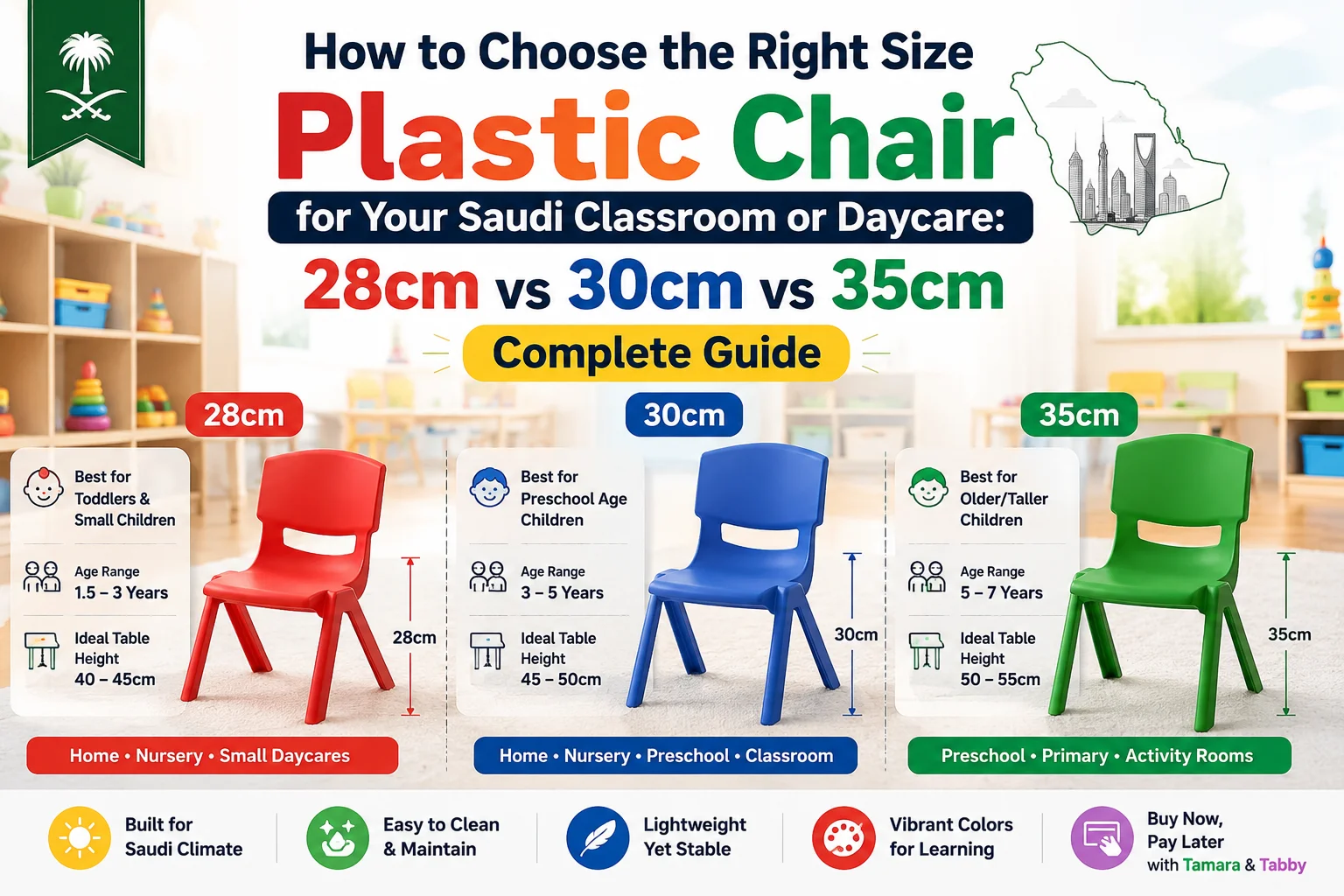 How to Choose the Right Size

Plastic Chair

for Your Saudi Classroom or Daycare:

28cm vs 30cm vs 35cm

Complete Guide

28cm

Best for Toddlers & Small Children

Age Range
1.5 – 3 Years

Ideal Table Height
40 – 45cm

28cm

Home • Nursery • Small Daycares

30cm

Best for Preschool Age Children

Age Range
3 – 5 Years

Ideal Table Height
45 – 50cm

30cm

Home • Nursery • Preschool • Classroom

35cm

Best for Older/Taller Children

Age Range
5 – 7 Years

Ideal Table Height
50 – 55cm

35cm

Preschool • Primary • Activity Rooms

Built for Saudi Climate

Easy to Clean & Maintain

Lightweight Yet Stable

Vibrant Colors for Learning

Buy Now, Pay Later with Tamara & Tabby